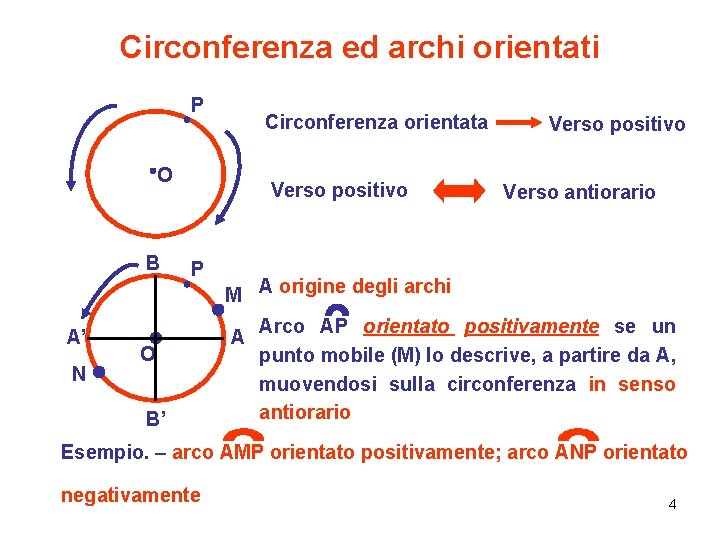 Circonferenza ed archi orientati

P

O

Circonferenza orientata → Verso positivo

Verso positivo ⟺ Verso antiorario

B
P
M
A'
O
A
N
B'

A origine degli archi

Arco $\overset{\frown}{AP}$ orientato positivamente se un punto mobile (M) lo descrive, a partire da A, muovendosi sulla circonferenza in senso antiorario

Esempio. – arco $\overset{\frown}{AMP}$ orientato positivamente; arco $\overset{\frown}{ANP}$ orientato negativamente

4